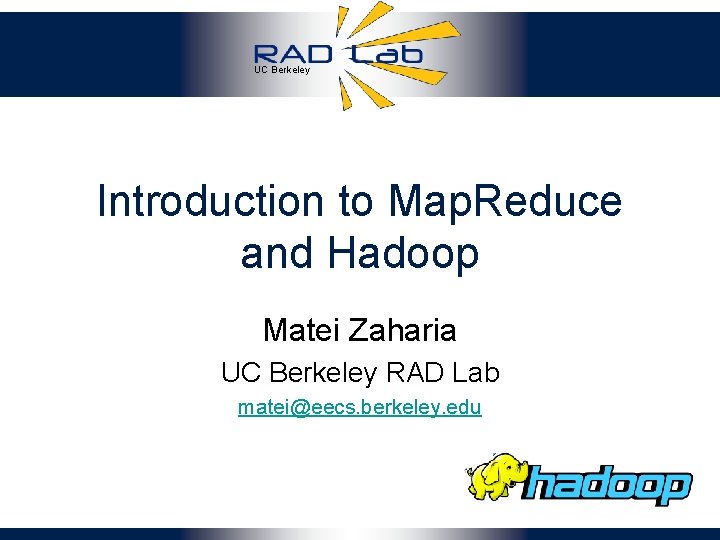 RAD Lab
UC Berkeley

Introduction to MapReduce and Hadoop

Matei Zaharia

UC Berkeley RAD Lab

matei@eecs.berkeley.edu

hadoop